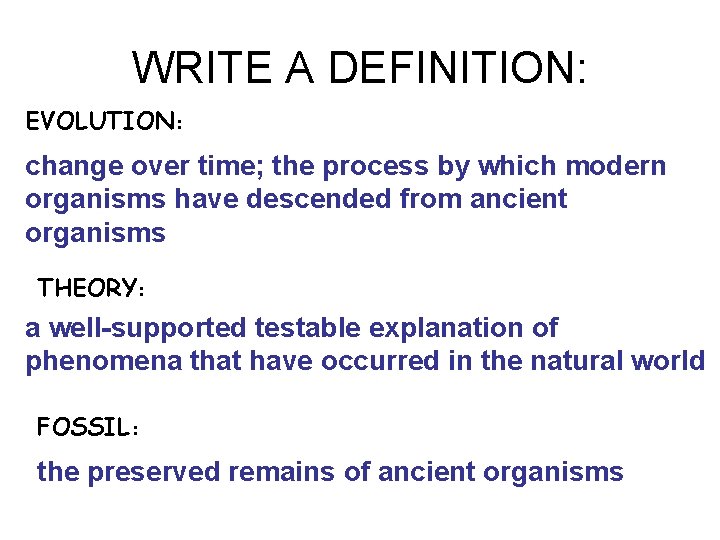 WRITE A DEFINITION:

EVOLUTION:

change over time; the process by which modern organisms have descended from ancient organisms

THEORY:

a well-supported testable explanation of phenomena that have occurred in the natural world

FOSSIL:

the preserved remains of ancient organisms